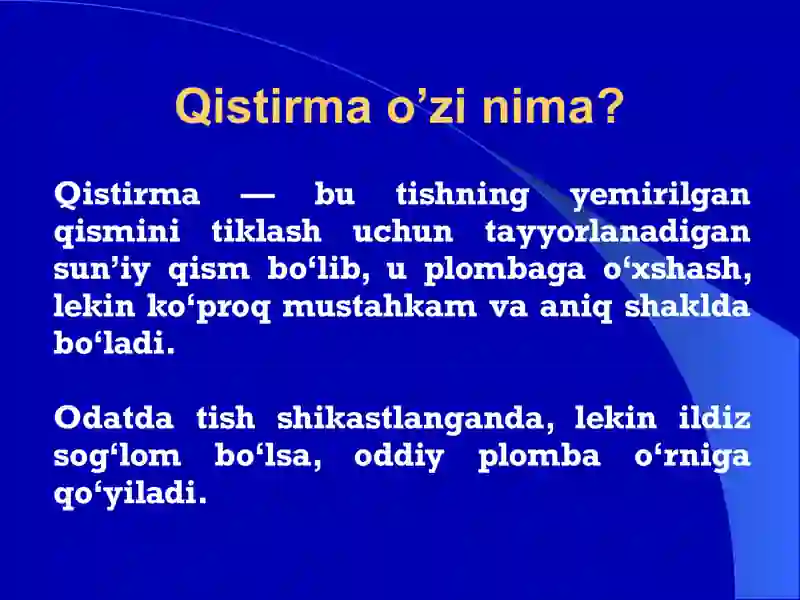 Qistirma o’zi nima?

Qistirma — bu tishning yemirilgan qismini tiklash uchun tayyorlanadigan sun’iy qism bo‘lib, u plombaga o‘xshash, lekin ko‘proq mustahkam va aniq shaklda bo‘ladi.

Odatda tish shikastlanganda, lekin ildiz sog‘lom bo‘lsa, oddiy plomba o‘rniga qo‘yiladi.